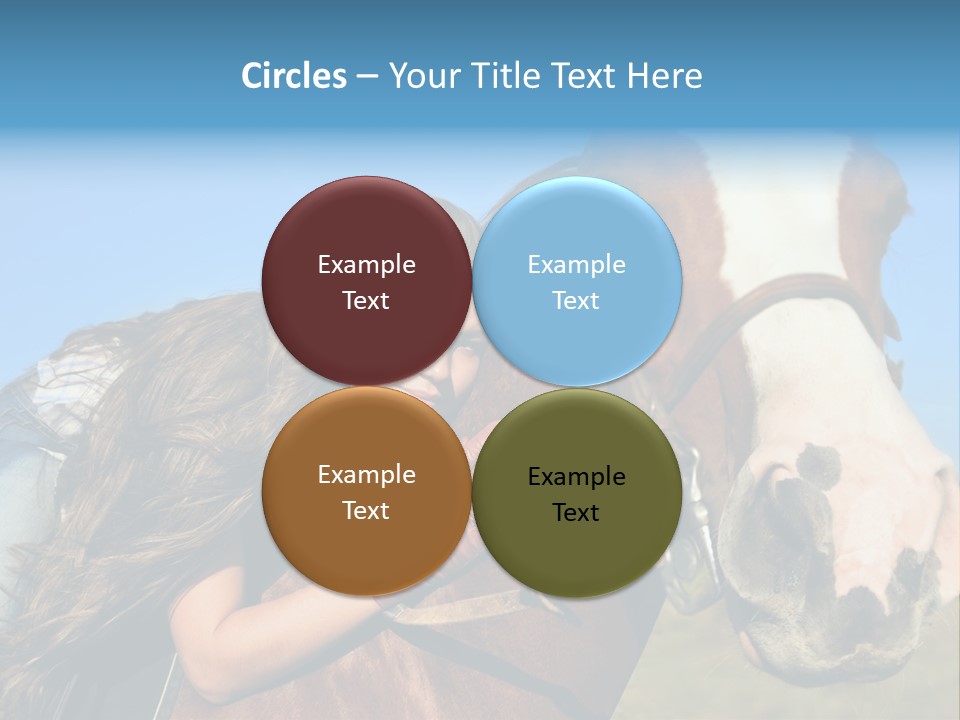 Circles – Your Title Text Here

Example Text

Example Text

Example Text

Example Text